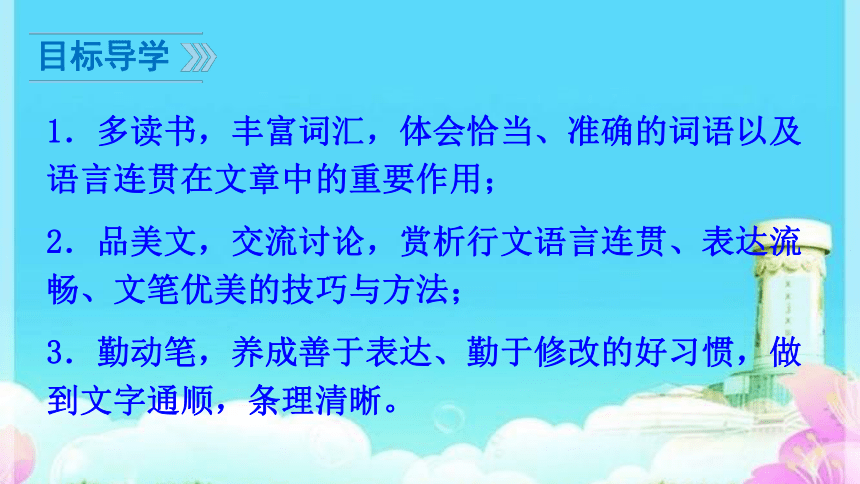 目标导学

1．多读书，丰富词汇，体会恰当、准确的词语以及语言连贯在文章中的重要作用；

2．品美文，交流讨论，赏析行文语言连贯、表达流畅、文笔优美的技巧与方法；

3．勤动笔，养成善于表达、勤于修改的好习惯，做到文字通顺，条理清晰。